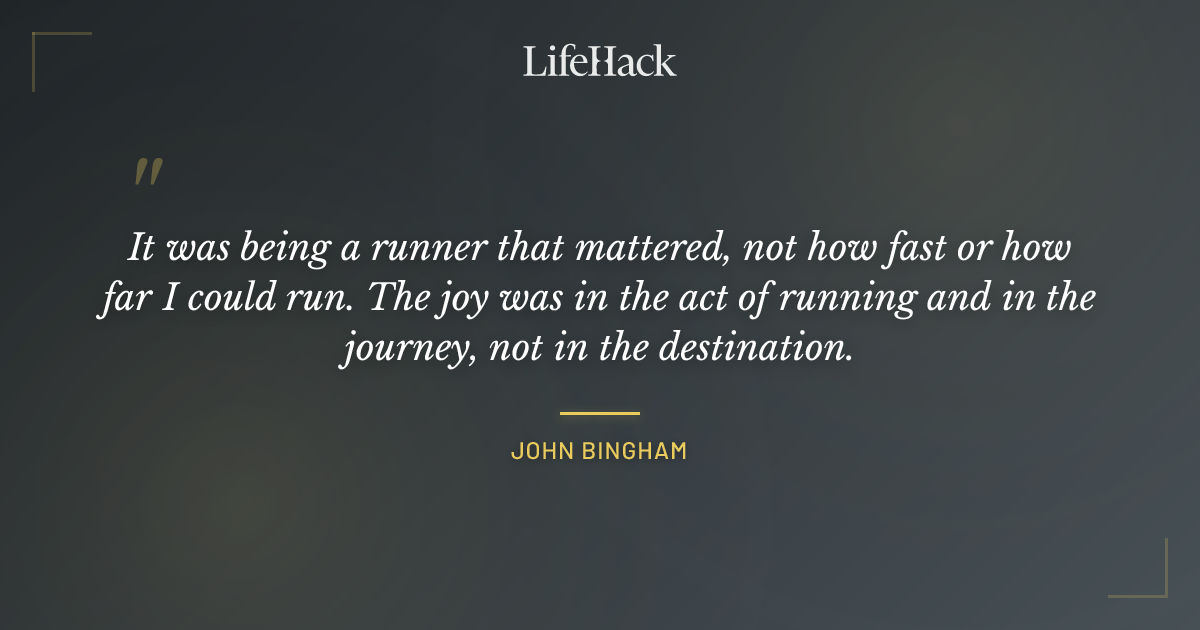 LifeHack

"

It was being a runner that mattered, not how fast or how far I could run. The joy was in the act of running and in the journey, not in the destination.

JOHN BINGHAM